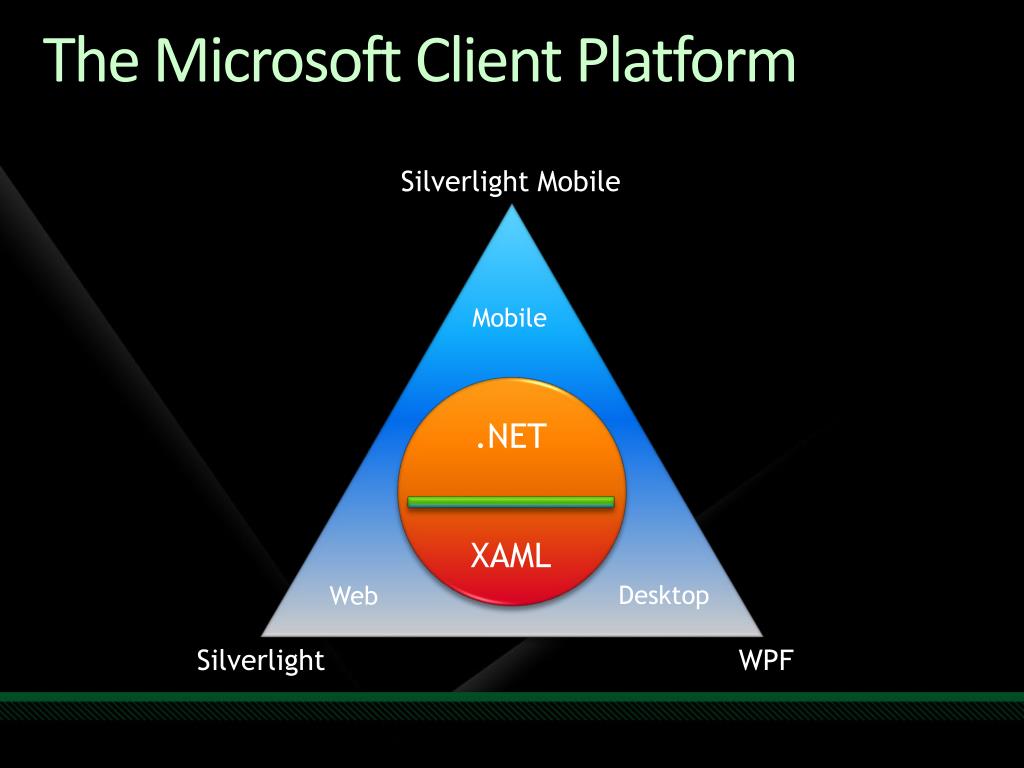 The Microsoft Client Platform

Silverlight Mobile

Mobile

.NET

XAML

Web

Desktop

Silverlight

WPF